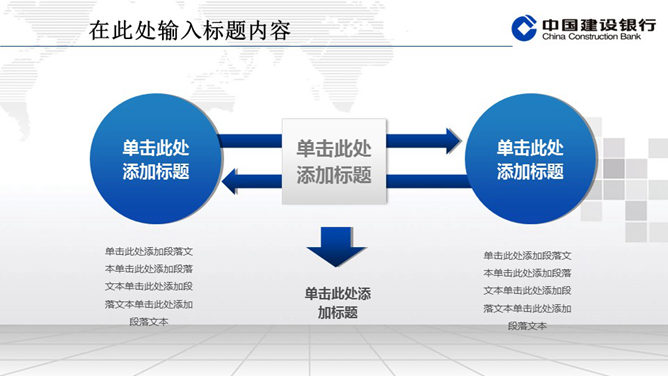 在此处输入标题内容

中国建设银行
China Construction Bank

单击此处添加标题

单击此处添加标题

单击此处添加标题

单击此处添加段落文本单击此处添加段落文本单击此处添加段落文本单击此处添加段落文本

单击此处添加标题

单击此处添加段落文本单击此处添加段落文本单击此处添加段落文本单击此处添加段落文本